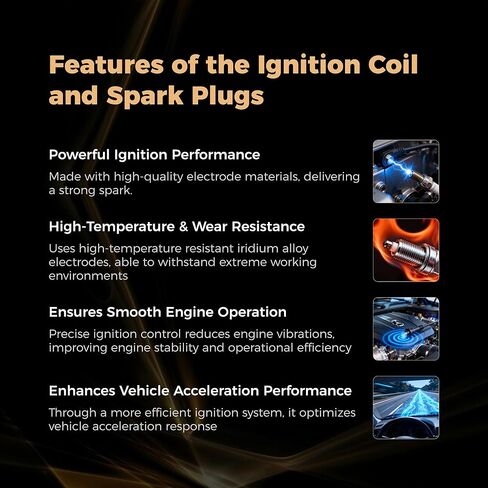 Features of the Ignition Coil and Spark Plugs

Powerful Ignition Performance

Made with high-quality electrode materials, delivering a strong spark.

High-Temperature & Wear Resistance

Uses high-temperature resistant iridium alloy electrodes, able to withstand extreme working environments

Ensures Smooth Engine Operation

Precise ignition control reduces engine vibrations, improving engine stability and operational efficiency

Enhances Vehicle Acceleration Performance

Through a more efficient ignition system, it optimizes vehicle acceleration response